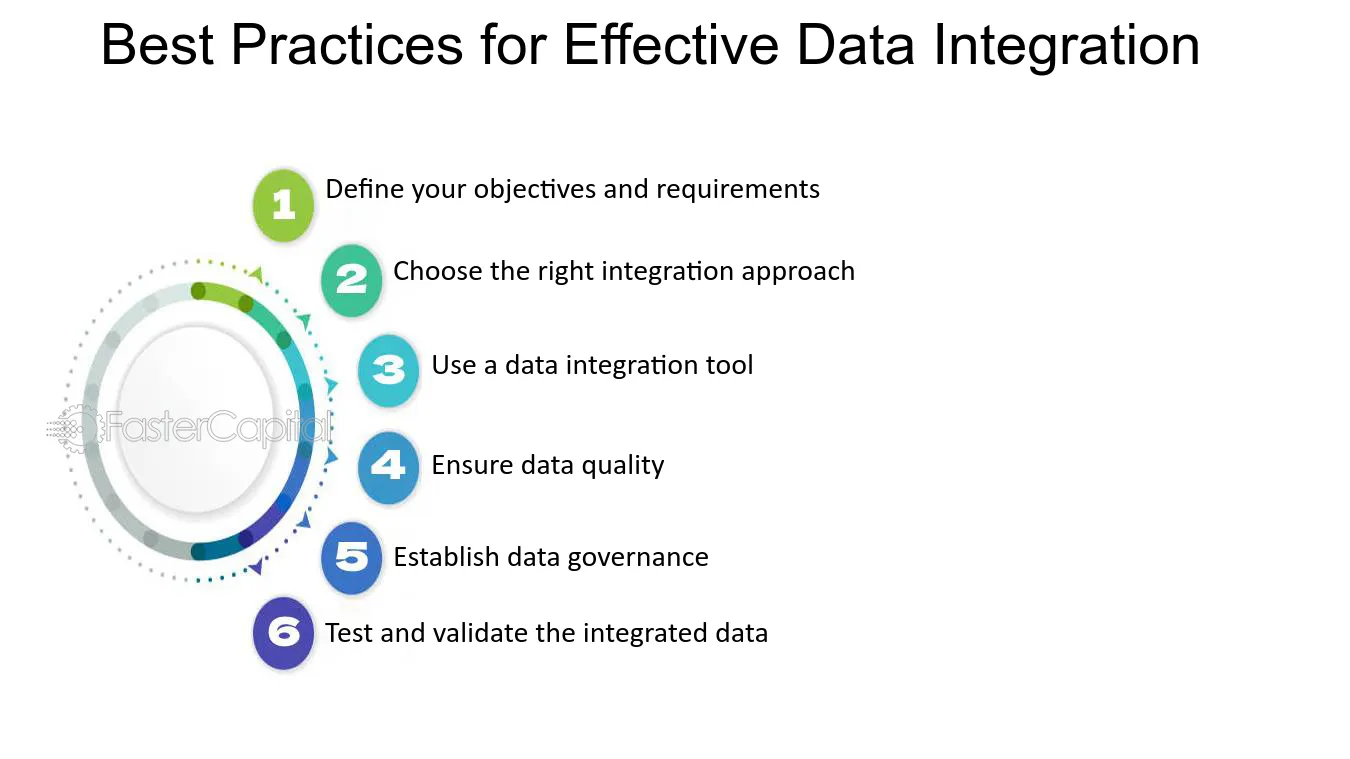 Best Practices for Effective Data Integration

1 Define your objectives and requirements

2 Choose the right integration approach

3 Use a data integration tool

4 Ensure data quality

5 Establish data governance

6 Test and validate the integrated data

FasterCapital